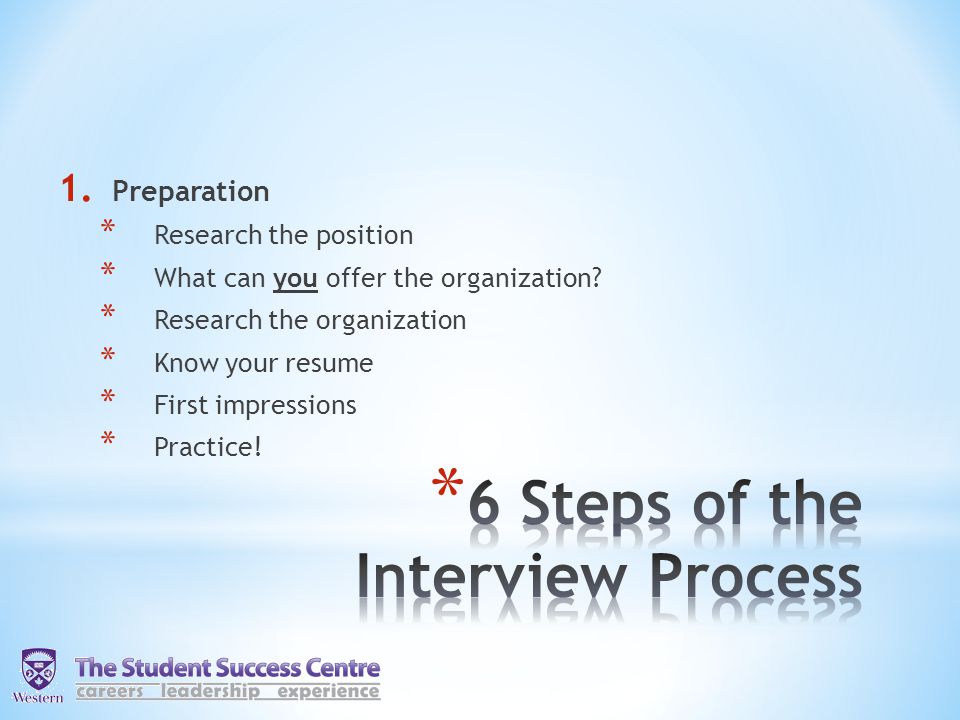 1. Preparation

* Research the position
* What can you offer the organization?
* Research the organization
* Know your resume
* First impressions
* Practice!

*6 Steps of the Interview Process

Western

The Student Success Centre
careers leadership experience